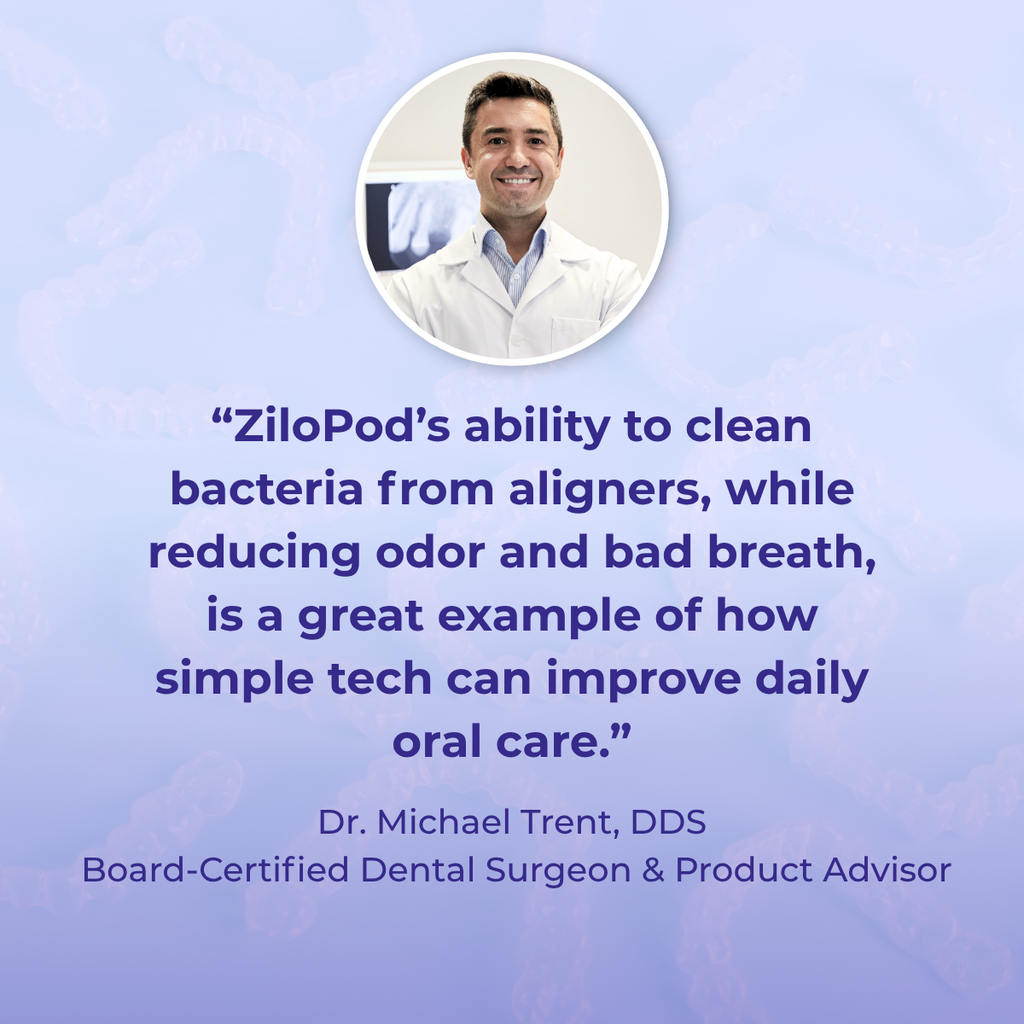 “ZiloPod’s ability to clean bacteria from aligners, while reducing odor and bad breath, is a great example of how simple tech can improve daily oral care.”

Dr. Michael Trent, DDS
Board-Certified Dental Surgeon & Product Advisor